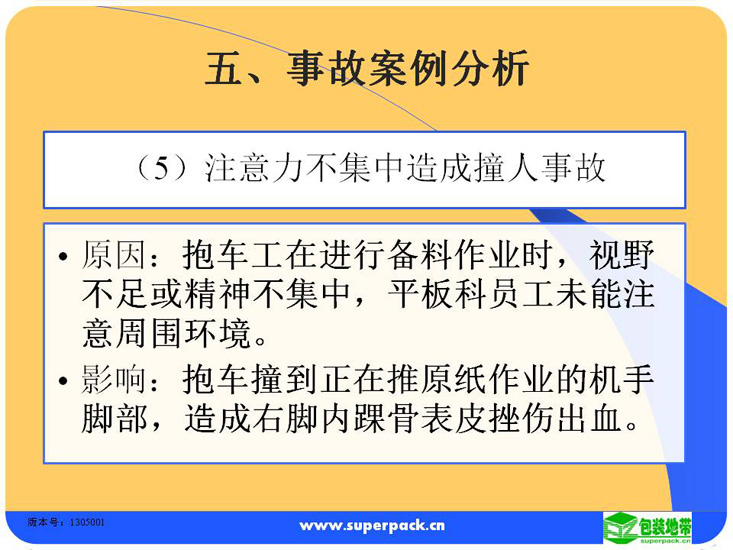 五、事故案例分析

（5）注意力不集中造成撞人事故

• 原因：抱车工在进行备料作业时，视野不足或精神不集中，平板科员工未能注意周围环境。

• 影响：抱车撞到正在推原纸作业的机手脚部，造成右脚内踝骨表皮挫伤出血。

版本号：1305001

www.superpack.cn

包装地带
superpack.cn